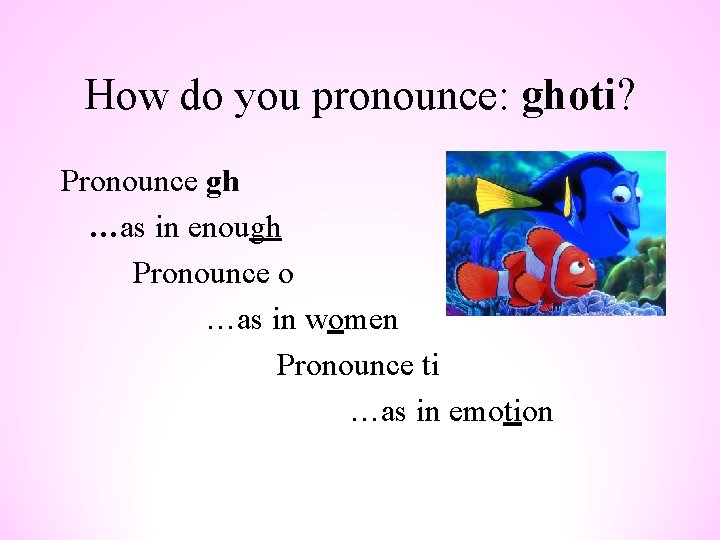 How do you pronounce: ghoti?

Pronounce gh

…as in enough

Pronounce o

…as in women

Pronounce ti

…as in emotion